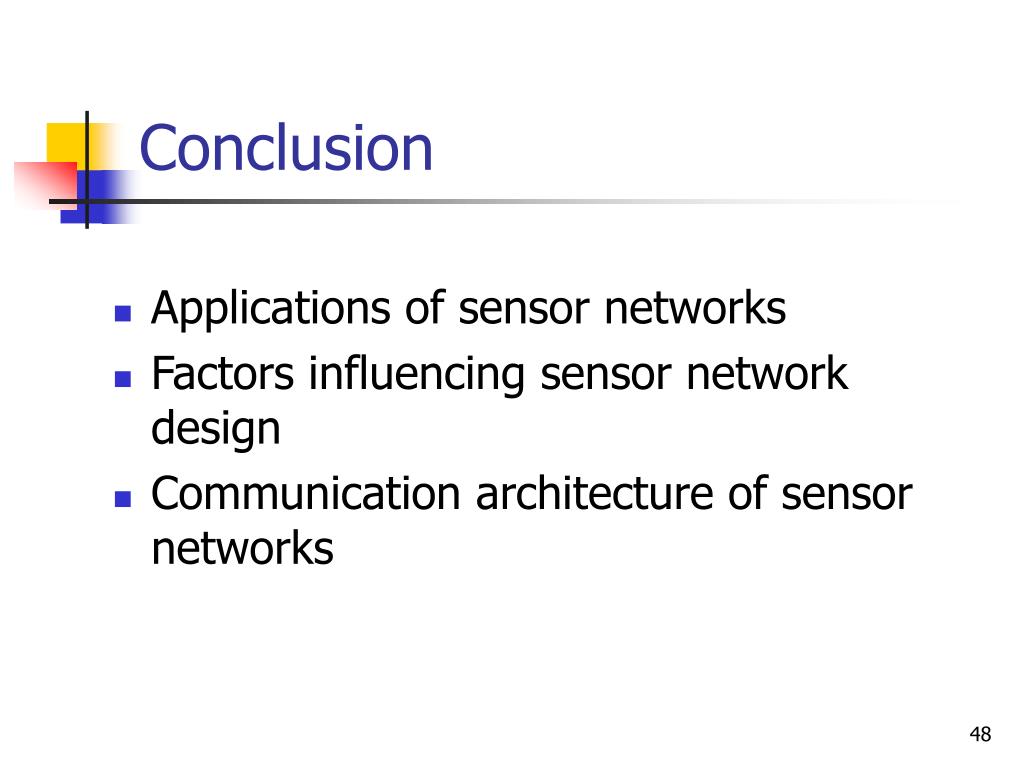 Conclusion

- Applications of sensor networks
- Factors influencing sensor network design
- Communication architecture of sensor networks

48